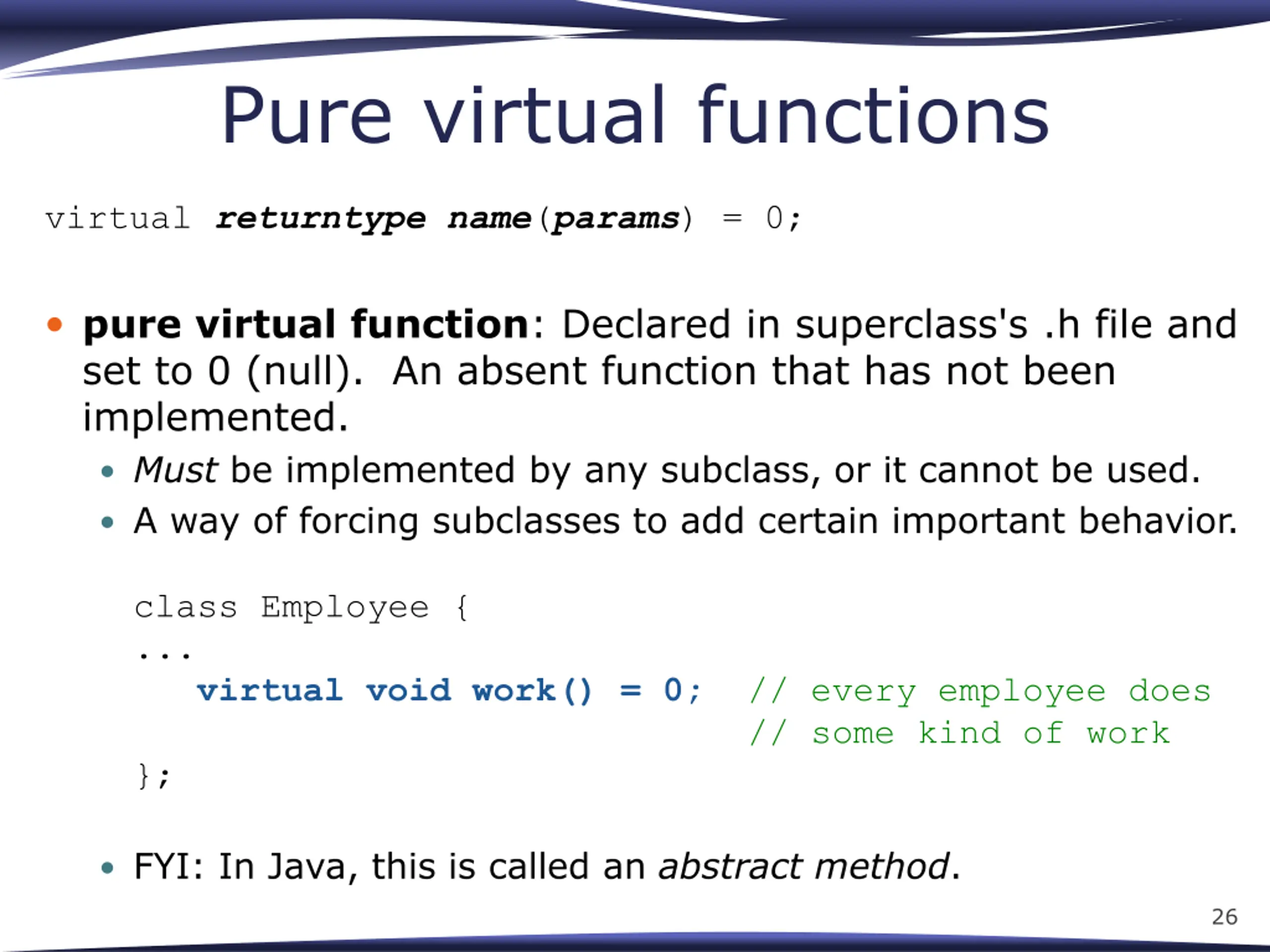 Pure virtual functions

virtual returntype name(params) = 0;

• pure virtual function: Declared in superclass's .h file and set to 0 (null). An absent function that has not been implemented.

• Must be implemented by any subclass, or it cannot be used.
• A way of forcing subclasses to add certain important behavior.

class Employee {
...
    virtual void work() = 0;  // every employee does
                              // some kind of work
};

• FYI: In Java, this is called an abstract method.

26